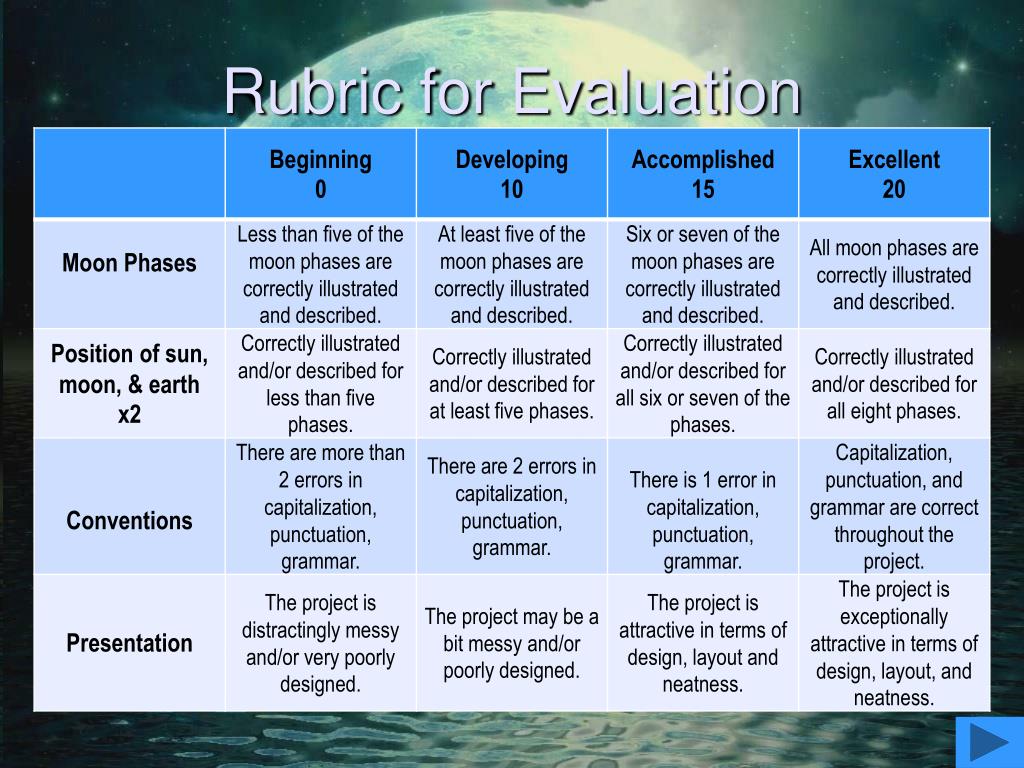 Rubric for Evaluation

| | Beginning 0 | Developing 10 | Accomplished 15 | Excellent 20 |
|---|---|---|---|---|
| Moon Phases | Less than five of the moon phases are correctly illustrated and described. | At least five of the moon phases are correctly illustrated and described. | Six or seven of the moon phases are correctly illustrated and described. | All moon phases are correctly illustrated and described. |
| Position of sun, moon, & earth x2 | Correctly illustrated and/or described for less than five phases. | Correctly illustrated and/or described for at least five phases. | Correctly illustrated and/or described for all six or seven of the phases. | Correctly illustrated and/or described for all eight phases. |
| Conventions | There are more than 2 errors in capitalization, punctuation, grammar. | There are 2 errors in capitalization, punctuation, grammar. | There is 1 error in capitalization, punctuation, grammar. | Capitalization, punctuation, and grammar are correct throughout the project. |
| Presentation | The project is distractingly messy and/or very poorly designed. | The project may be a bit messy and/or poorly designed. | The project is attractive in terms of design, layout and neatness. | The project is exceptionally attractive in terms of design, layout, and neatness. |